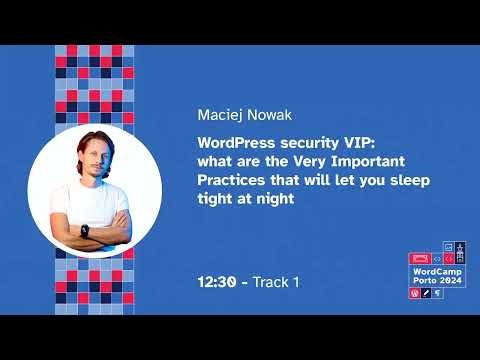 Maciej Nowak

WordPress security VIP: what are the Very Important Practices that will let you sleep tight at night

12:30 - Track 1

WordCamp Porto 2024